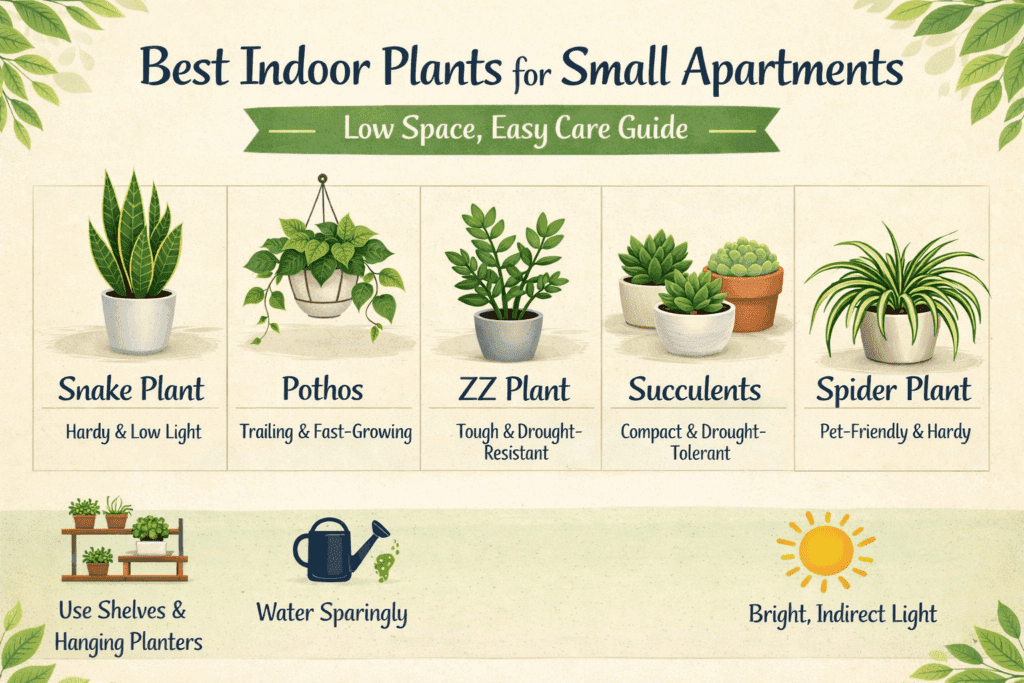 Best Indoor Plants for Small Apartments

Low Space, Easy Care Guide

Snake Plant
Hardy & Low Light

Pothos
Trailing & Fast-Growing

ZZ Plant
Tough & Drought-Resistant

Succulents
Compact & Drought-Tolerant

Spider Plant
Pet-Friendly & Hardy

Use Shelves & Hanging Planters

Water Sparingly

Bright, Indirect Light